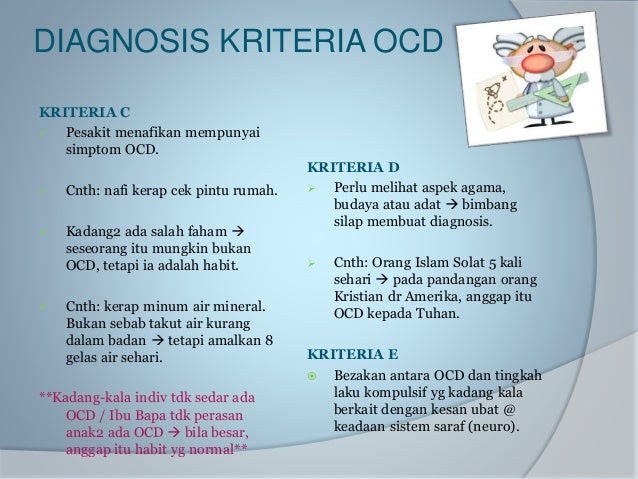 DIAGNOSIS KRITERIA OCD

KRITERIA C

Pesakit menafikan mempunyai simptom OCD.

Cnth: nafi kerap cek pintu rumah.

Kadang2 ada salah faham → seseorang itu mungkin bukan OCD, tetapi ia adalah habit.

Cnth: kerap minum air mineral. Bukan sebab takut air kurang dalam badan → tetapi amalkan 8 gelas air sehari.

**Kadang-kala indiv tdk sedar ada OCD / Ibu Bapa tdk perasan anak2 ada OCD → bila besar, anggap itu habit yg normal**

KRITERIA D

Perlu melihat aspek agama, budaya atau adat → bimbang silap membuat diagnosis.

Cnth: Orang Islam Solat 5 kali sehari → pada pandangan orang Kristian dr Amerika, anggap itu OCD kepada Tuhan.

KRITERIA E

Bezakan antara OCD dan tingkah laku kompulsif yg kadang kala berkait dengan kesan ubat @ keadaan sistem saraf (neuro).